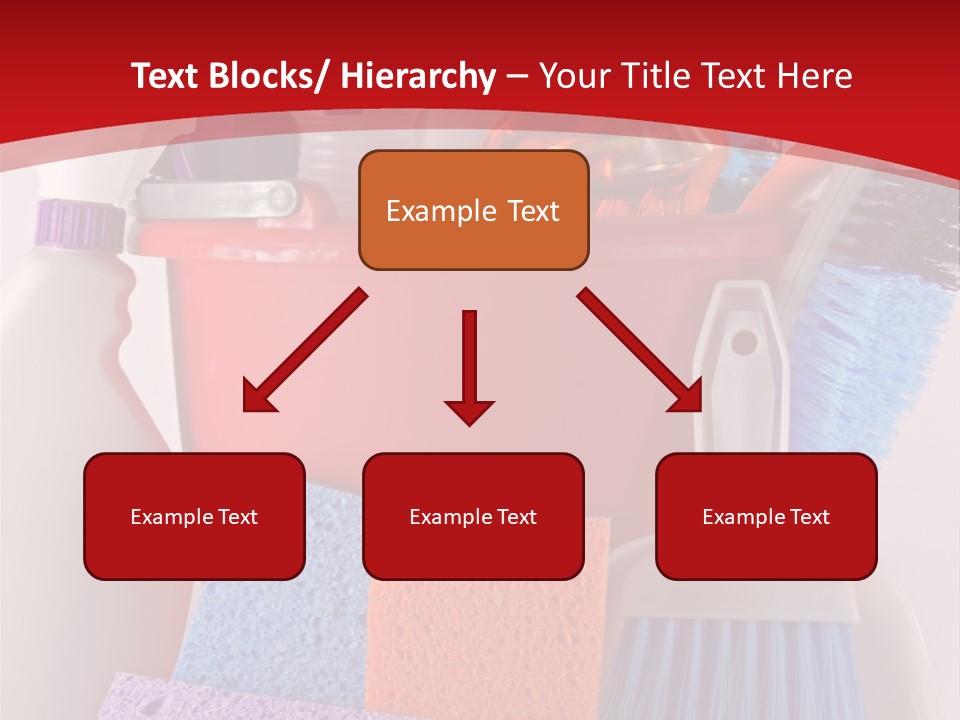 Text Blocks/ Hierarchy – Your Title Text Here

Example Text

Example Text

Example Text

Example Text